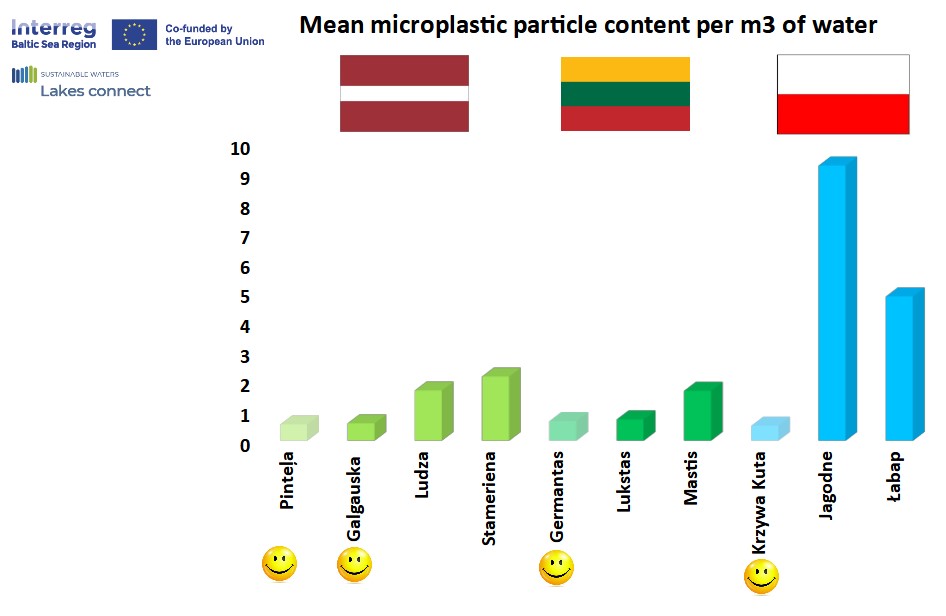 Interreg
Baltic Sea Region

Co-funded by the European Union

SUSTAINABLE WATERS
Lakes connect

Mean microplastic particle content per m3 of water

10
9
8
7
6
5
4
3
2
1
0

Pinteļa
Galgauska
Ludza
Stameriena
Germantas
Lukstas
Mastis
Krzywa Kuta
Jagodne
Łabap